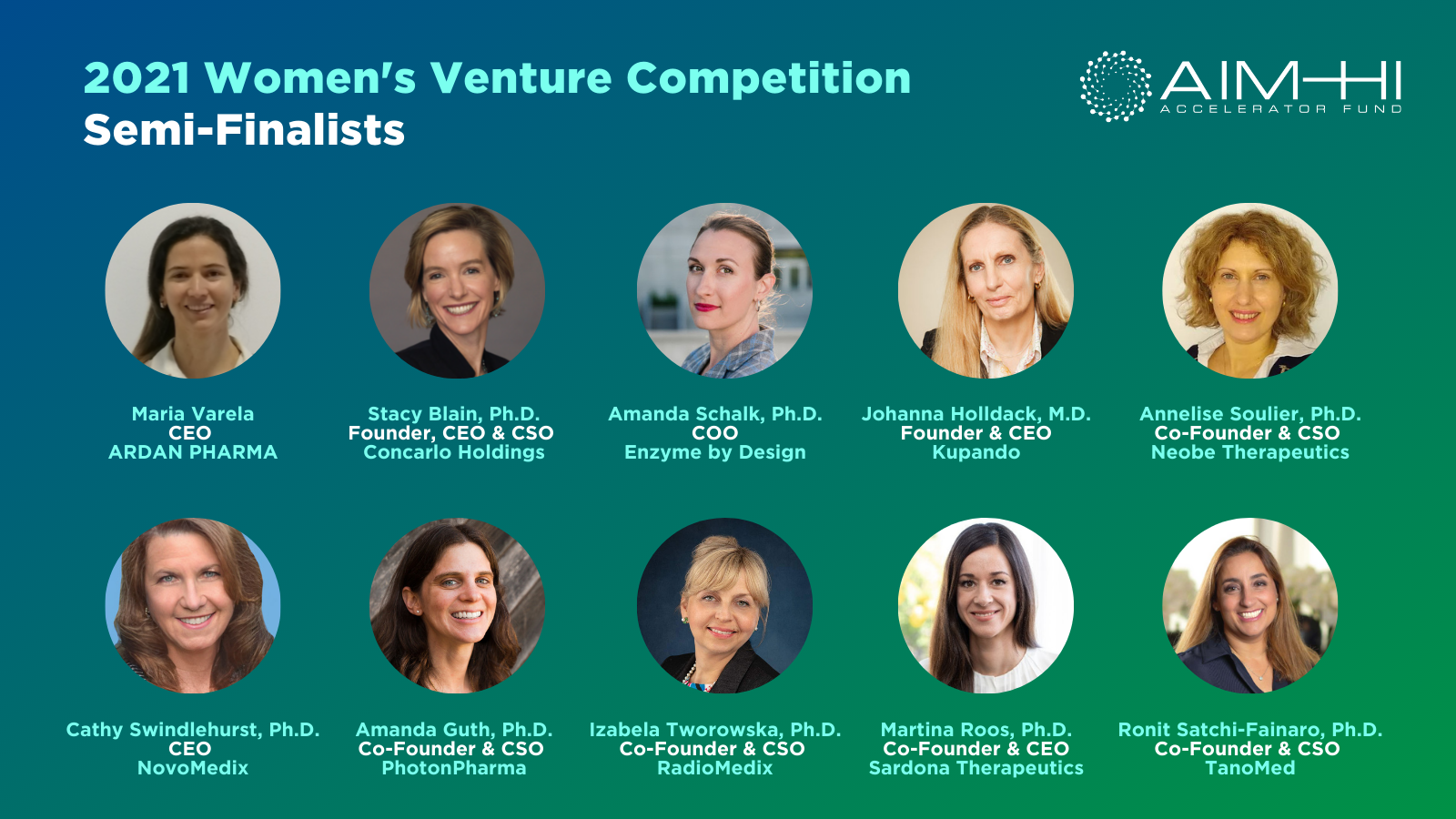 2021 Women's Venture Competition
Semi-Finalists

AIM-HI
ACCELERATOR FUND

Maria Varela
CEO
ARDAN PHARMA

Stacy Blain, Ph.D.
Founder, CEO & CSO
Concarlo Holdings

Amanda Schalk, Ph.D.
COO
Enzyme by Design

Johanna Holldack, M.D.
Founder & CEO
Kupando

Annelise Soulier, Ph.D.
Co-Founder & CSO
Neobe Therapeutics

Cathy Swindlehurst, Ph.D.
CEO
NovoMedix

Amanda Guth, Ph.D.
Co-Founder & CSO
PhotonPharma

Izabela Tworowska, Ph.D.
Co-Founder & CSO
RadioMedix

Martina Roos, Ph.D.
Co-Founder & CEO
Sardona Therapeutics

Ronit Satchi-Fainaro, Ph.D.
Co-Founder & CSO
TanoMed